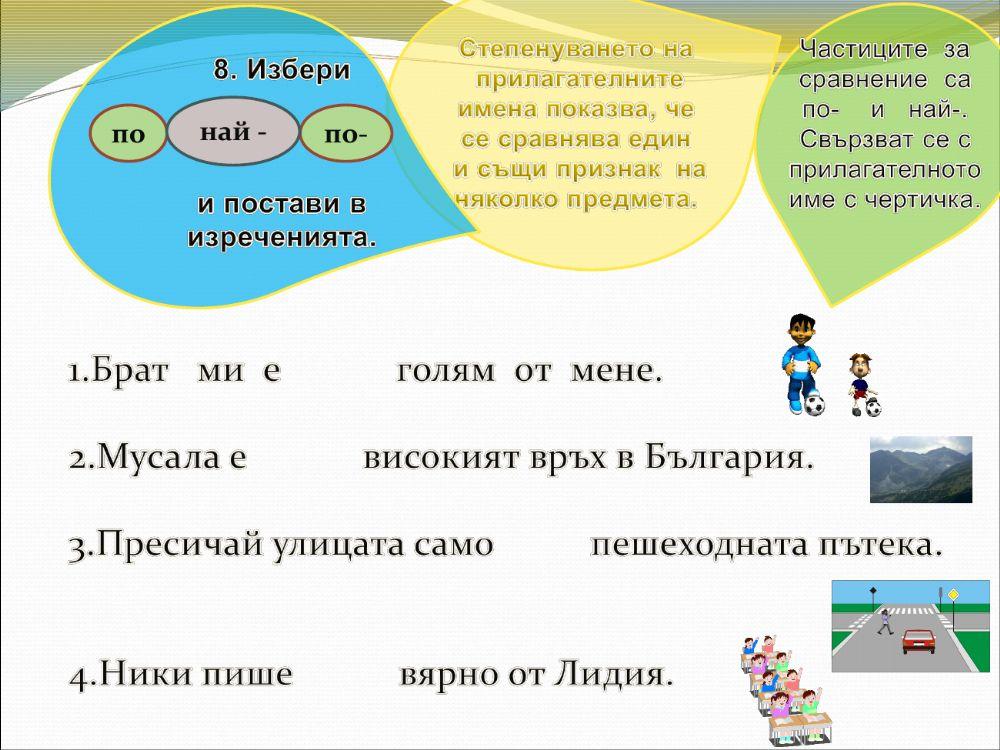 8. Избери

по

най -

по-

и постави в изреченията.

Степенуването на прилагателните имена показва, че се сравнява един и същи признак на няколко предмета.

Частиците за сравнение са по- и най-. Свързват се с прилагателното име с чертичка.

1.Брат ми е голям от мене.

2.Мусала е високият връх в България.

3.Пресичай улицата само пешеходната пътека.

4.Ники пише вярно от Лидия.